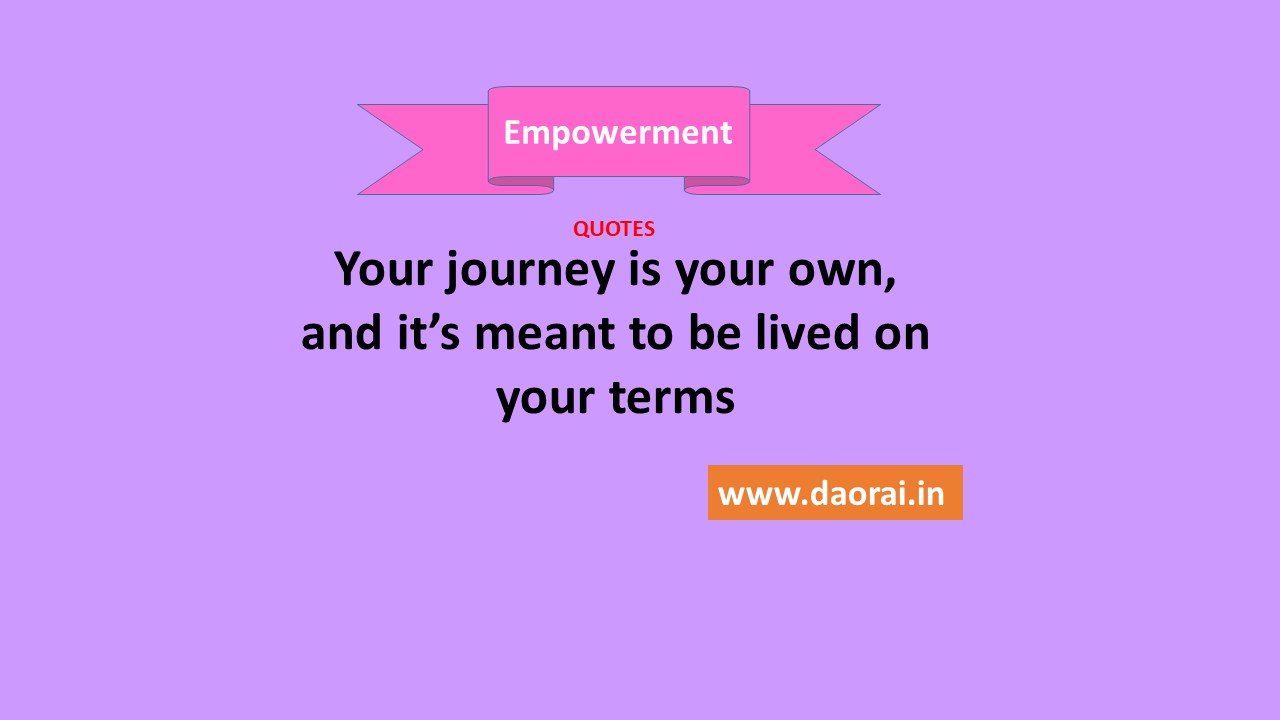 Empowerment

QUOTES

Your journey is your own, and it’s meant to be lived on your terms

www.daorai.in